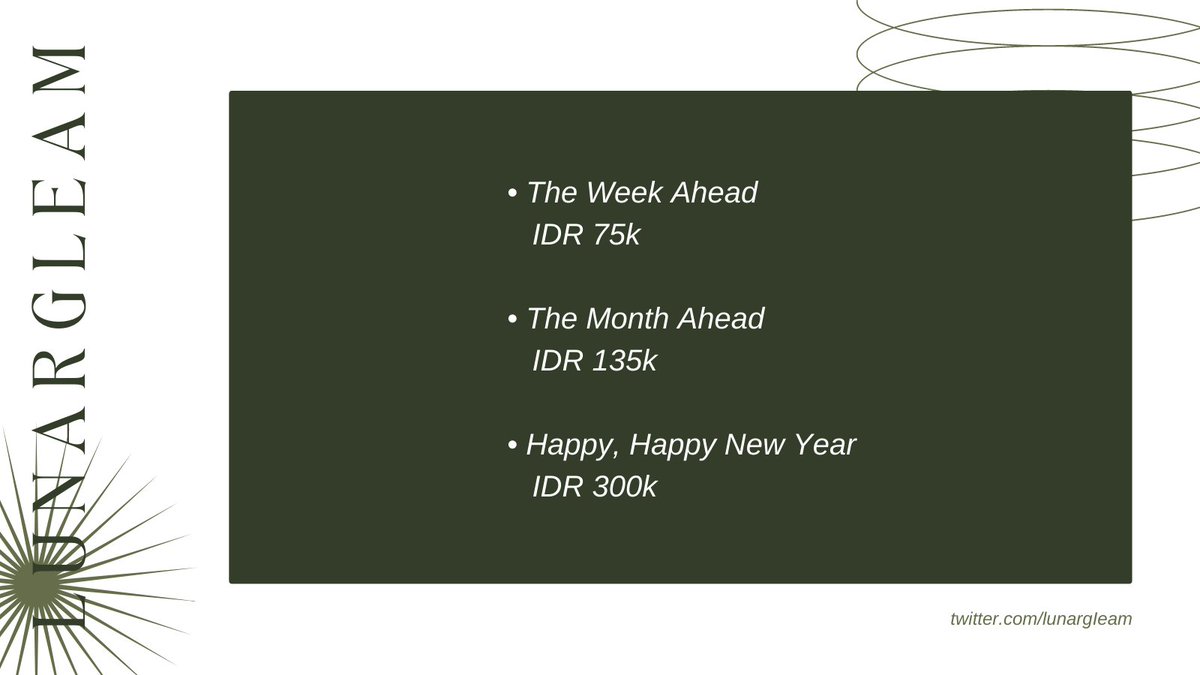 LUNARGLEAM

• The Week Ahead
IDR 75k

• The Month Ahead
IDR 135k

• Happy, Happy New Year
IDR 300k

twitter.com/lunargleam